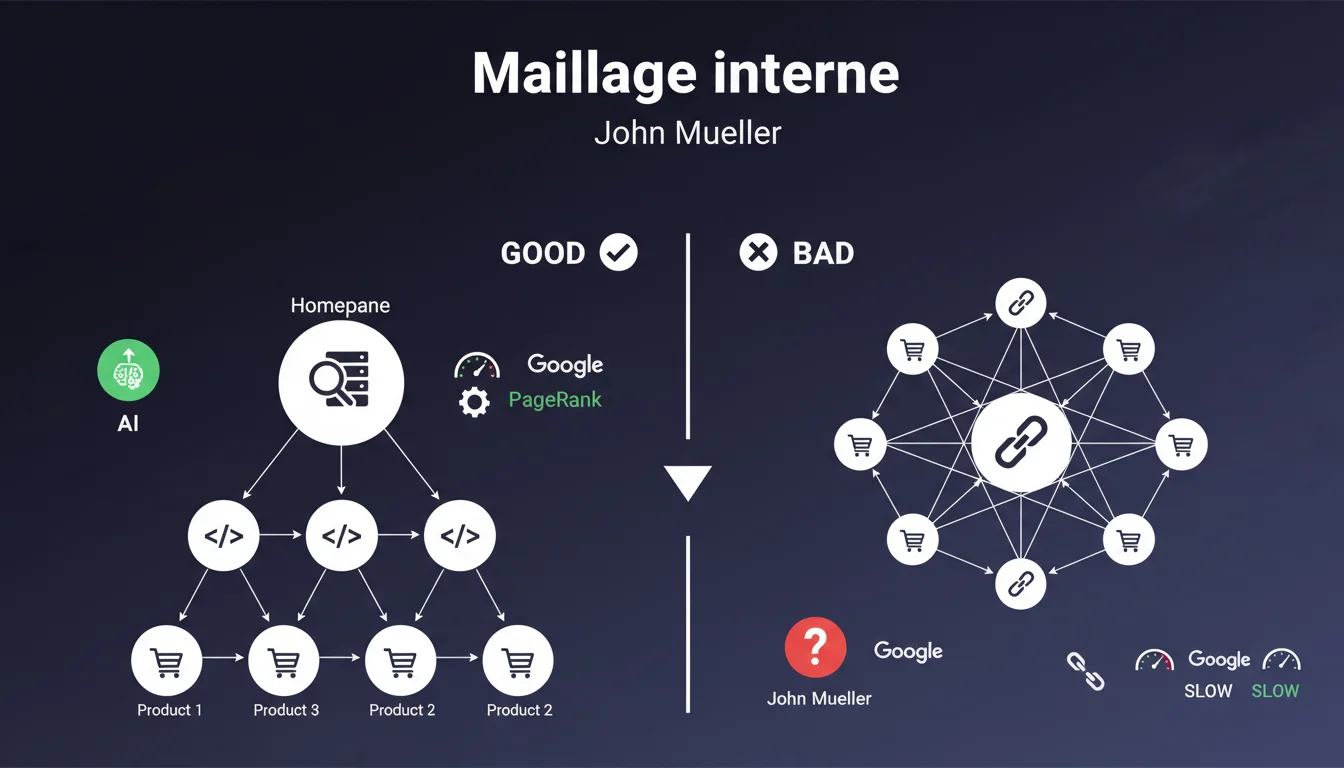 Maillage interne
John Mueller

GOOD

BAD

Homepane

AI

Google
PageRank

</>
</>
</>

Product 1
Product 3
Product 2
Product 2

Google
John Mueller

Google
SLOW
SLOW